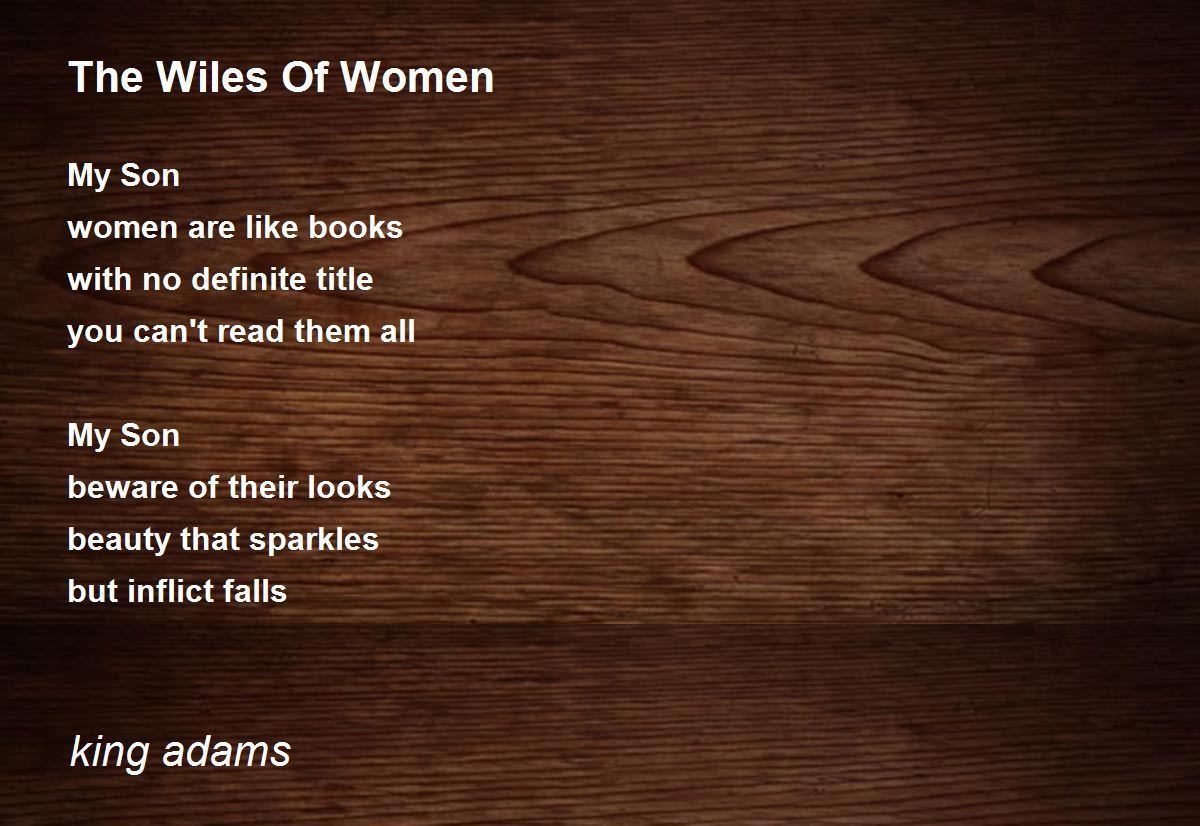 The Wiles Of Women

My Son
women are like books
with no definite title
you can't read them all

My Son
beware of their looks
beauty that sparkles
but inflict falls

king adams